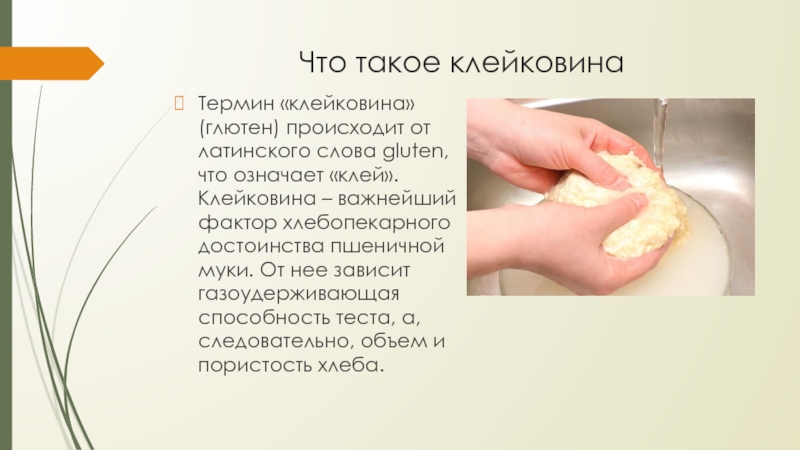 Что такое клейковина

Термин «клейковина» (глютен) происходит от латинского слова gluten, что означает «клей». Клейковина – важнейший фактор хлебопекарного достоинства пшеничной муки. От нее зависит газоудерживающая способность теста, а, следовательно, объем и пористость хлеба.